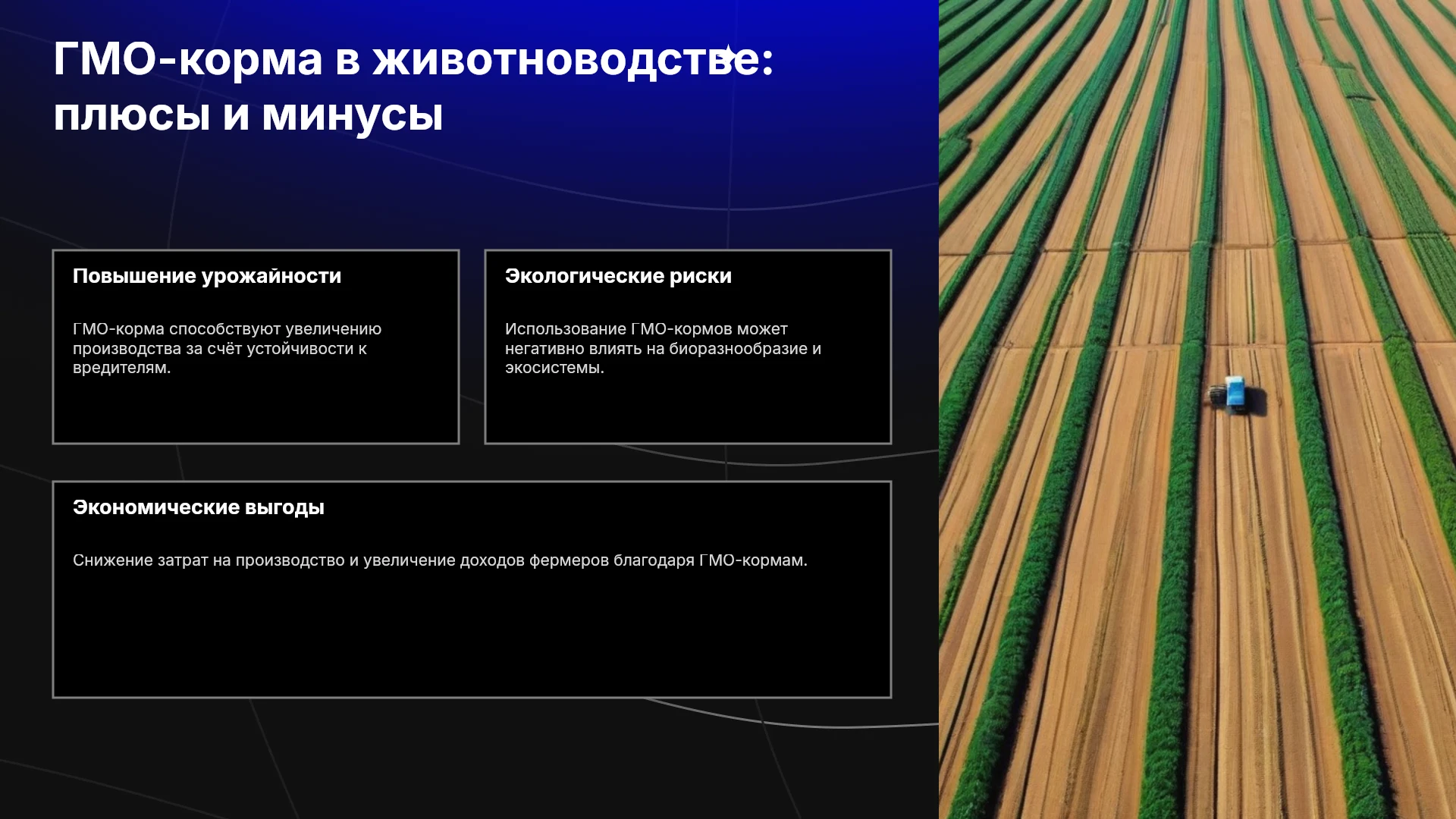 ГМО-корма в животноводстве: плюсы и минусы

Повышение урожайности

ГМО-корма способствуют увеличению производства за счёт устойчивости к вредителям.

Экологические риски

Использование ГМО-кормов может негативно влиять на биоразнообразие и экосистемы.

Экономические выгоды

Снижение затрат на производство и увеличение доходов фермеров благодаря ГМО-кормам.